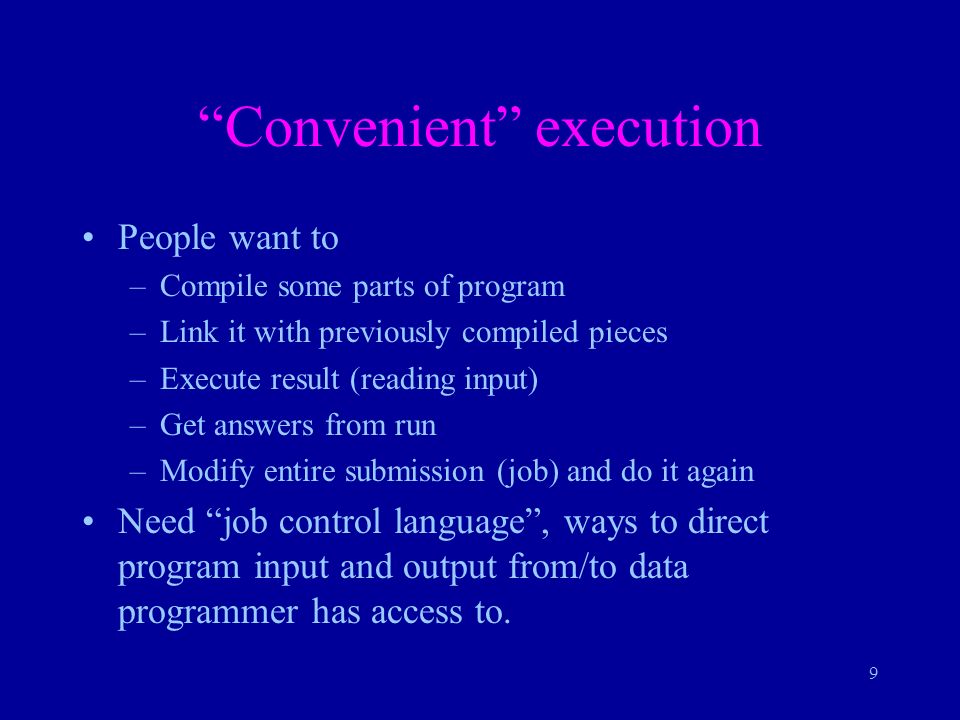 “Convenient” execution

• People want to
– Compile some parts of program
– Link it with previously compiled pieces
– Execute result (reading input)
– Get answers from run
– Modify entire submission (job) and do it again
• Need “job control language”, ways to direct program input and output from/to data programmer has access to.

9